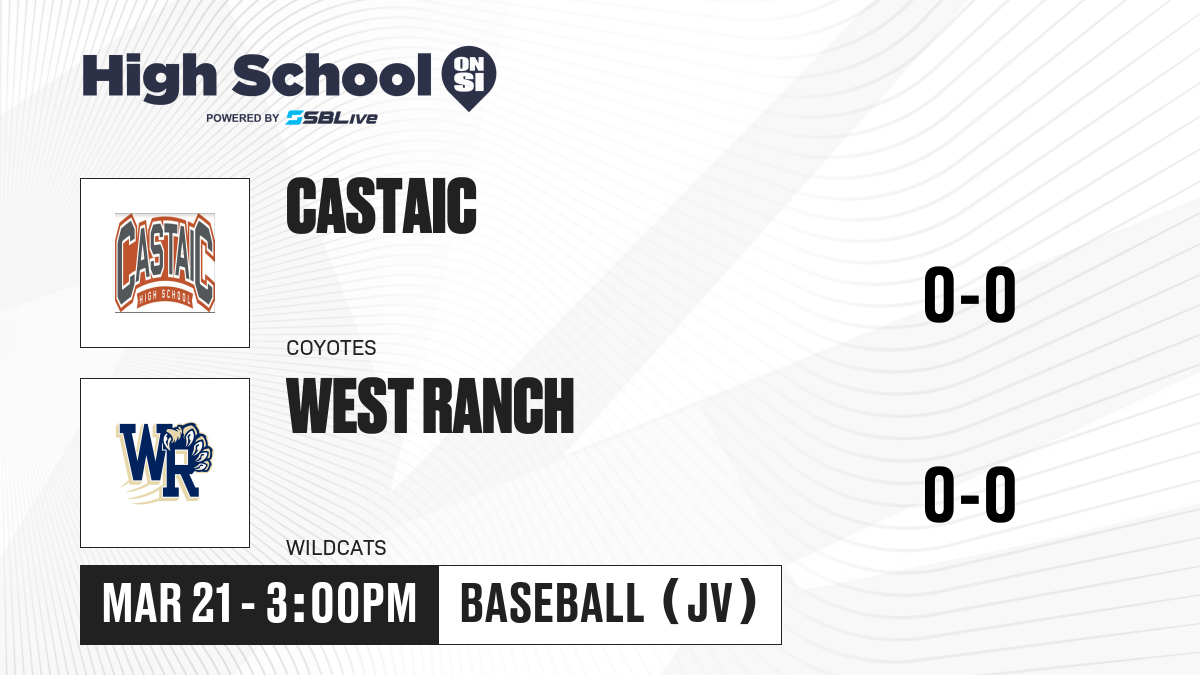 High School ON SI
POWERED BY SBLive

CASTAIC
HIGH SCHOOL

CASTAIC
COYOTES
0-0

WR

WEST RANCH
WILDCATS
0-0

MAR 21 - 3:00PM
BASEBALL (JV)